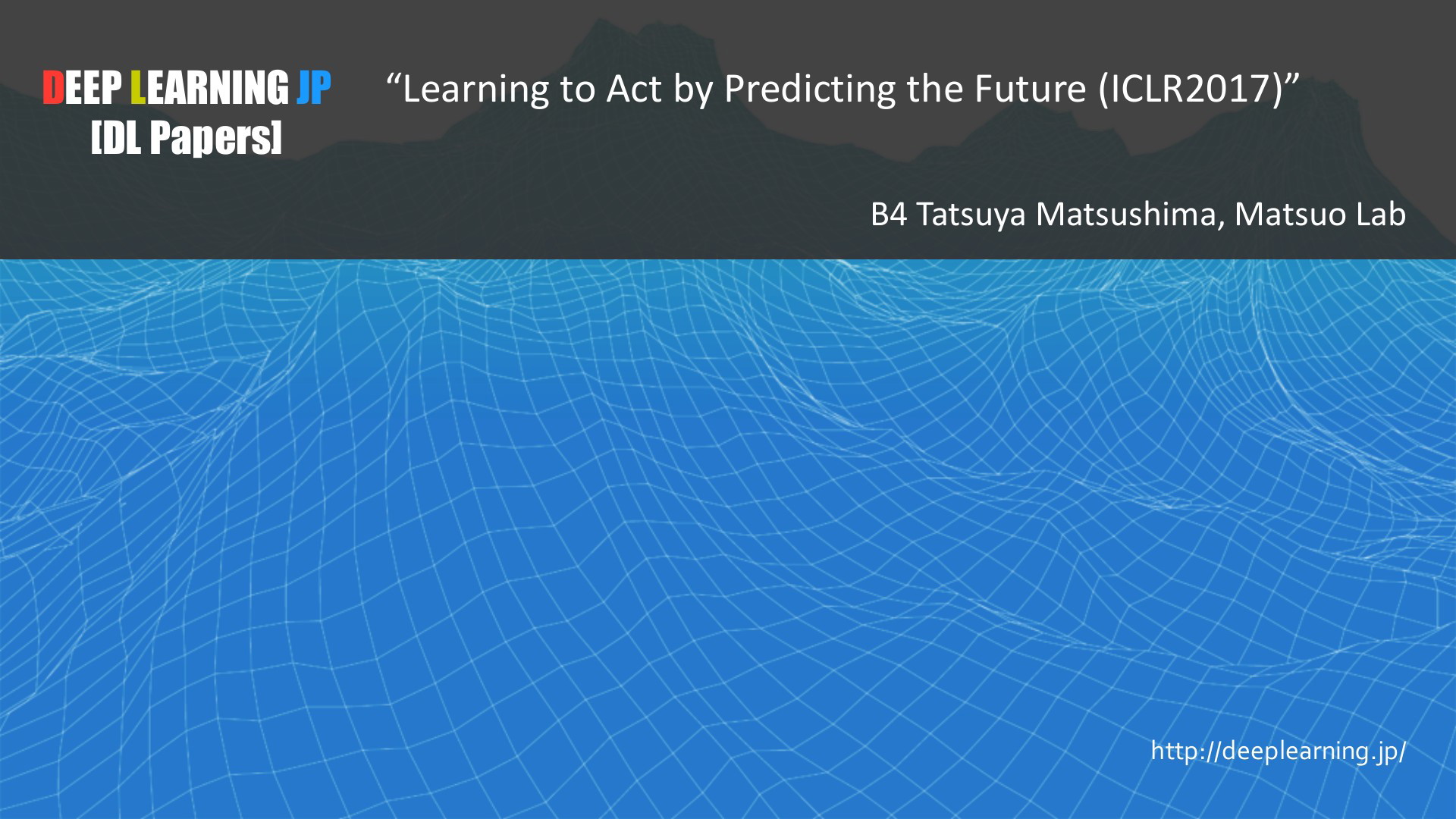 DEEP LEARNING JP
[DL Papers]

“Learning to Act by Predicting the Future (ICLR2017)”

B4 Tatsuya Matsushima, Matsuo Lab

http://deeplearning.jp/